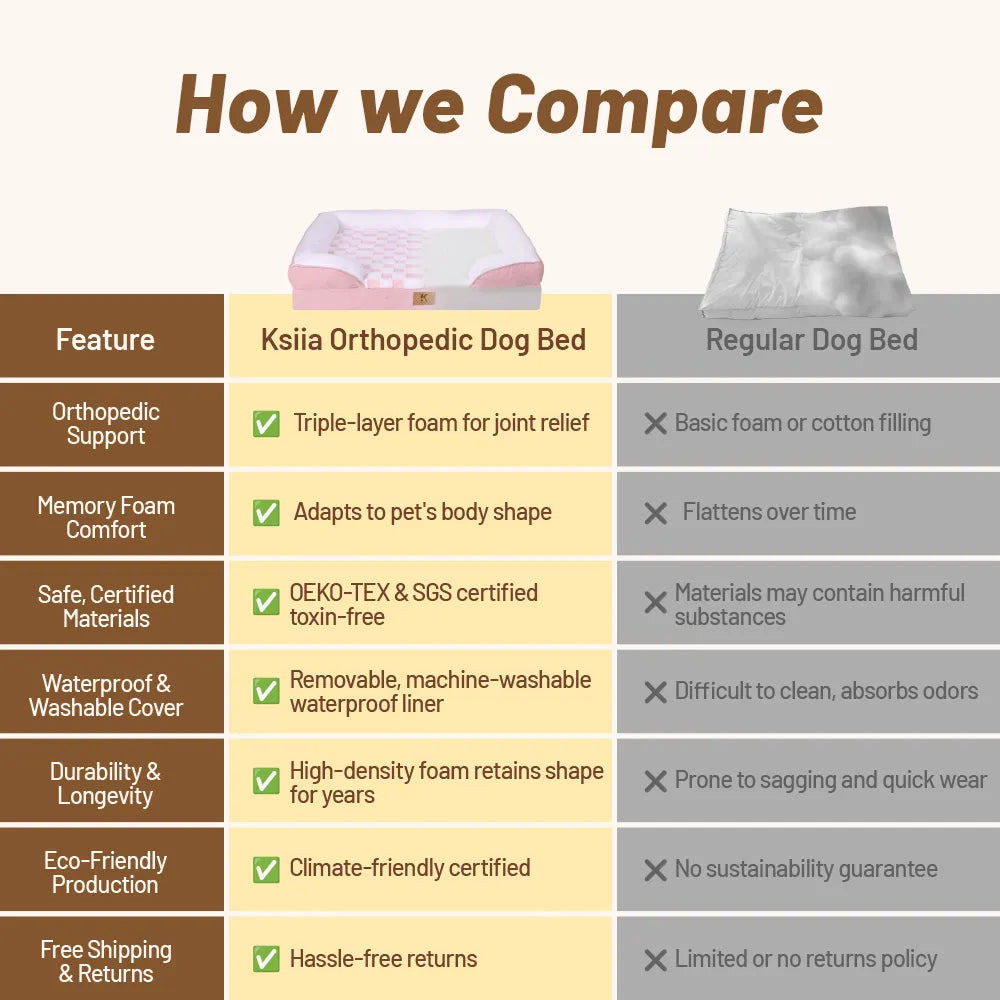 How we Compare

| Feature | Ksiia Orthopedic Dog Bed | Regular Dog Bed |
|---|---|---|
| Orthopedic Support | ✅ Triple-layer foam for joint relief | ✕ Basic foam or cotton filling |
| Memory Foam Comfort | ✅ Adapts to pet's body shape | ✕ Flattens over time |
| Safe, Certified Materials | ✅ OEKO-TEX & SGS certified toxin-free | ✕ Materials may contain harmful substances |
| Waterproof & Washable Cover | ✅ Removable, machine-washable waterproof liner | ✕ Difficult to clean, absorbs odors |
| Durability & Longevity | ✅ High-density foam retains shape for years | ✕ Prone to sagging and quick wear |
| Eco-Friendly Production | ✅ Climate-friendly certified | ✕ No sustainability guarantee |
| Free Shipping & Returns | ✅ Hassle-free returns | ✕ Limited or no returns policy |